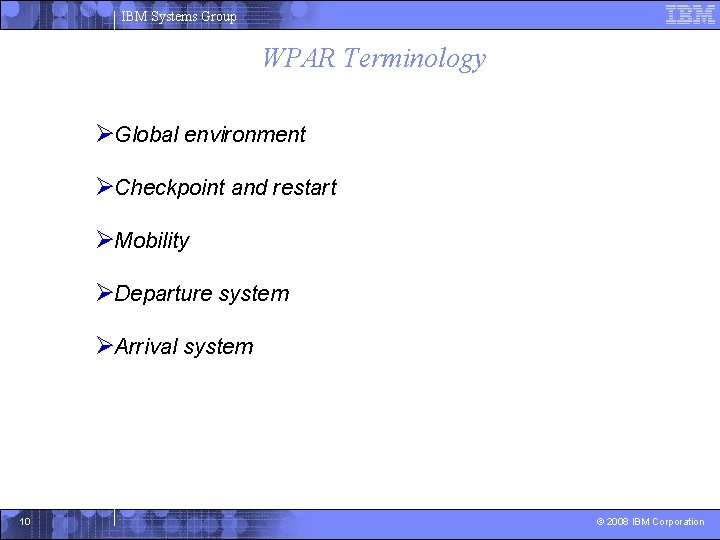 IBM Systems Group

IBM

WPAR Terminology

➢Global environment

➢Checkpoint and restart

➢Mobility

➢Departure system

➢Arrival system

10

© 2008 IBM Corporation